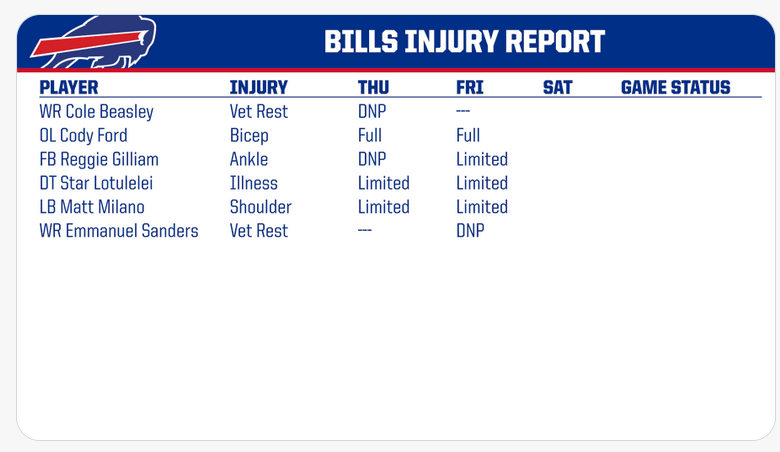 BILLS INJURY REPORT

| PLAYER | INJURY | THU | FRI | SAT | GAME STATUS |
|---|---|---|---|---|---|
| WR Cole Beasley | Vet Rest | DNP | --- | | |
| OL Cody Ford | Bicep | Full | Full | | |
| FB Reggie Gilliam | Ankle | DNP | Limited | | |
| DT Star Lotulelei | Illness | Limited | Limited | | |
| LB Matt Milano | Shoulder | Limited | Limited | | |
| WR Emmanuel Sanders | Vet Rest | --- | DNP | | |